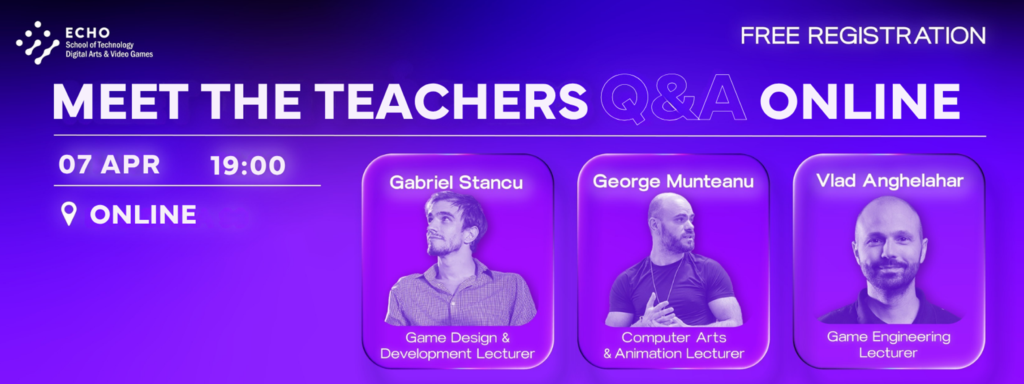 ECHO
School of Technology
Digital Arts & Video Games

FREE REGISTRATION

MEET THE TEACHERS Q&A ONLINE

07 APR 19:00

ONLINE

Gabriel Stancu
Game Design & Development Lecturer

George Munteanu
Computer Arts & Animation Lecturer

Vlad Anghelahar
Game Engineering Lecturer